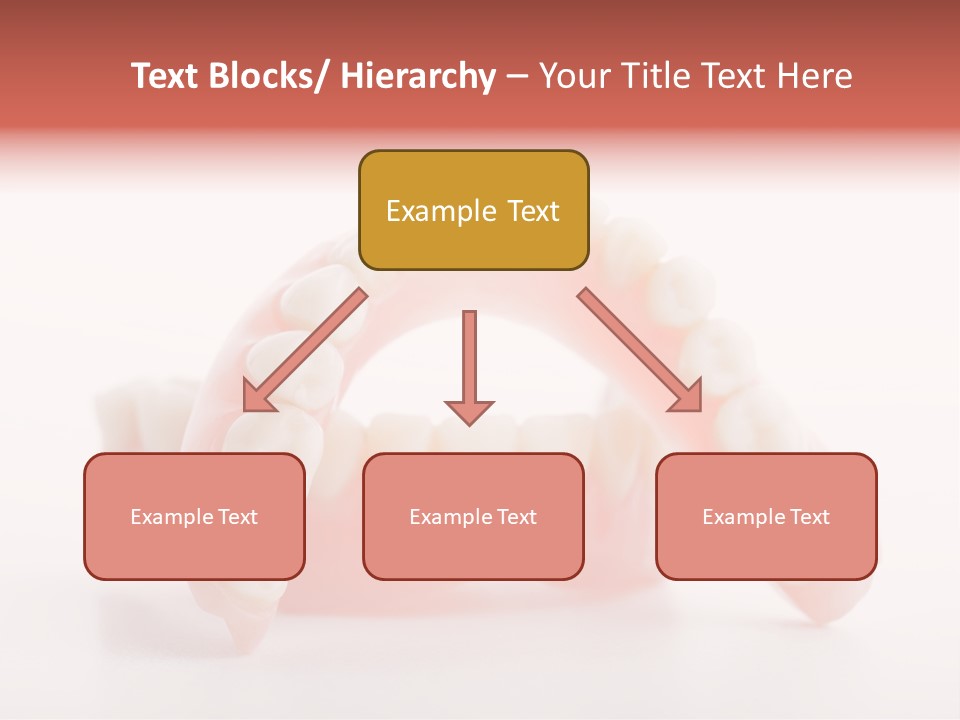 Text Blocks/ Hierarchy – Your Title Text Here

Example Text

Example Text

Example Text

Example Text